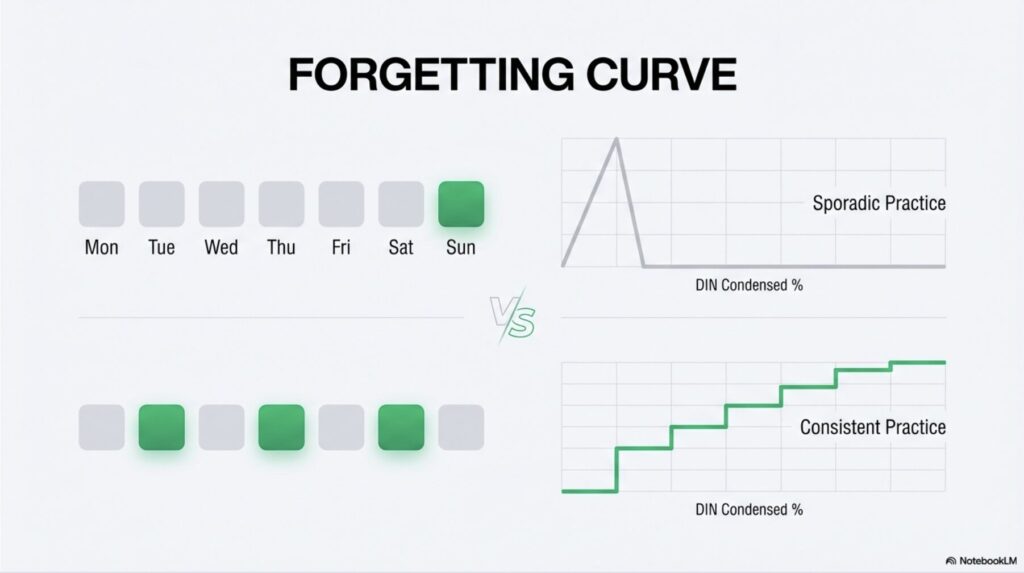 FORGETTING CURVE

Mon Tue Wed Thu Fri Sat Sun

Sporadic Practice

DIN Condensed %

VS

Consistent Practice

DIN Condensed %

NotebookLM